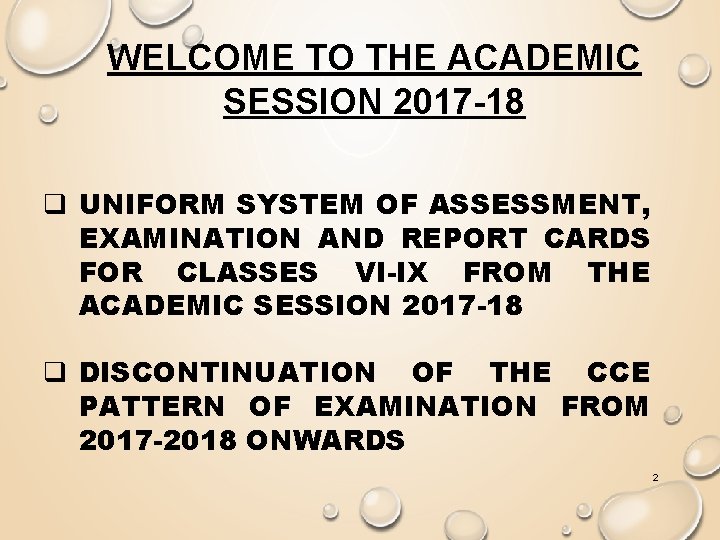 WELCOME TO THE ACADEMIC SESSION 2017-18

❑ UNIFORM SYSTEM OF ASSESSMENT, EXAMINATION AND REPORT CARDS FOR CLASSES VI-IX FROM THE ACADEMIC SESSION 2017-18

❑ DISCONTINUATION OF THE CCE PATTERN OF EXAMINATION FROM 2017-2018 ONWARDS

2